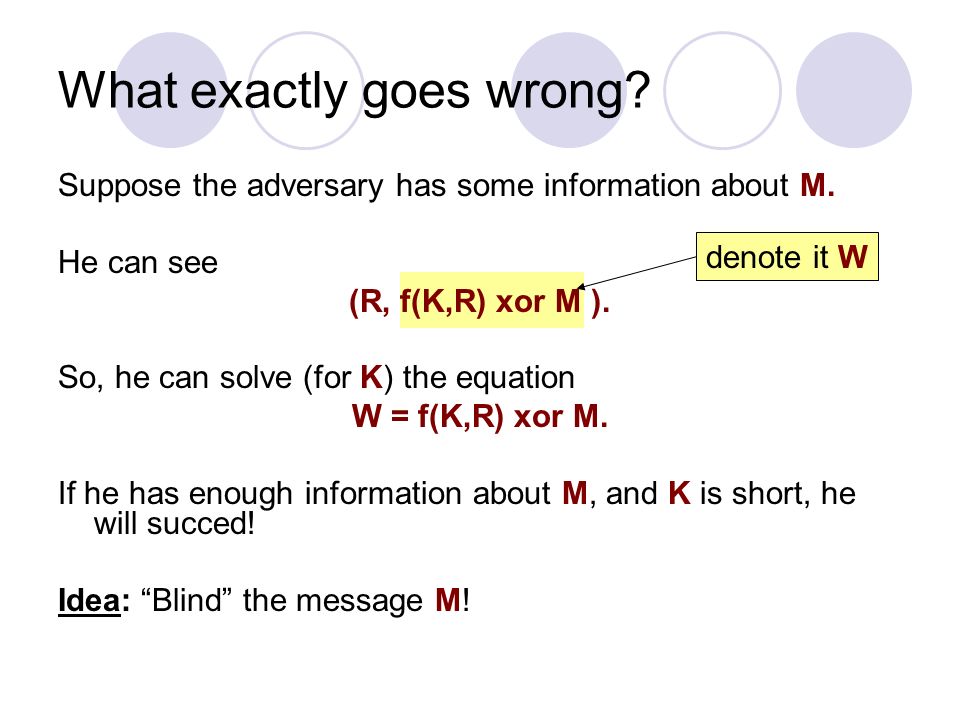 What exactly goes wrong?

Suppose the adversary has some information about M.

He can see

denote it W

(R, f(K,R) xor M ).

So, he can solve (for K) the equation

W = f(K,R) xor M.

If he has enough information about M, and K is short, he will succed!

Idea: “Blind” the message M!